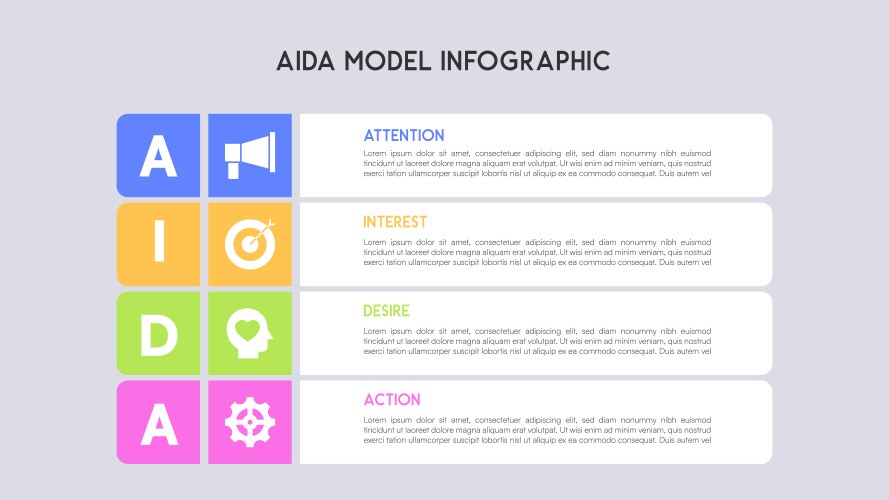 AIDA MODEL INFOGRAPHIC

A

ATTENTION

Lorem ipsum dolor sit amet, consectetuer adipiscing elit, sed diam nonummy nibh euismod tincidunt ut laoreet dolore magna aliquam erat volutpat. Ut wisi enim ad minim veniam, quis nostrud exerci tation ullamcorper suscipit lobortis nisl ut aliquip ex ea commodo consequat. Duis autem vel

I

INTEREST

Lorem ipsum dolor sit amet, consectetuer adipiscing elit, sed diam nonummy nibh euismod tincidunt ut laoreet dolore magna aliquam erat volutpat. Ut wisi enim ad minim veniam, quis nostrud exerci tation ullamcorper suscipit lobortis nisl ut aliquip ex ea commodo consequat. Duis autem vel

D

DESIRE

Lorem ipsum dolor sit amet, consectetuer adipiscing elit, sed diam nonummy nibh euismod tincidunt ut laoreet dolore magna aliquam erat volutpat. Ut wisi enim ad minim veniam, quis nostrud exerci tation ullamcorper suscipit lobortis nisl ut aliquip ex ea commodo consequat. Duis autem vel

A

ACTION

Lorem ipsum dolor sit amet, consectetuer adipiscing elit, sed diam nonummy nibh euismod tincidunt ut laoreet dolore magna aliquam erat volutpat. Ut wisi enim ad minim veniam, quis nostrud exerci tation ullamcorper suscipit lobortis nisl ut aliquip ex ea commodo consequat. Duis autem vel